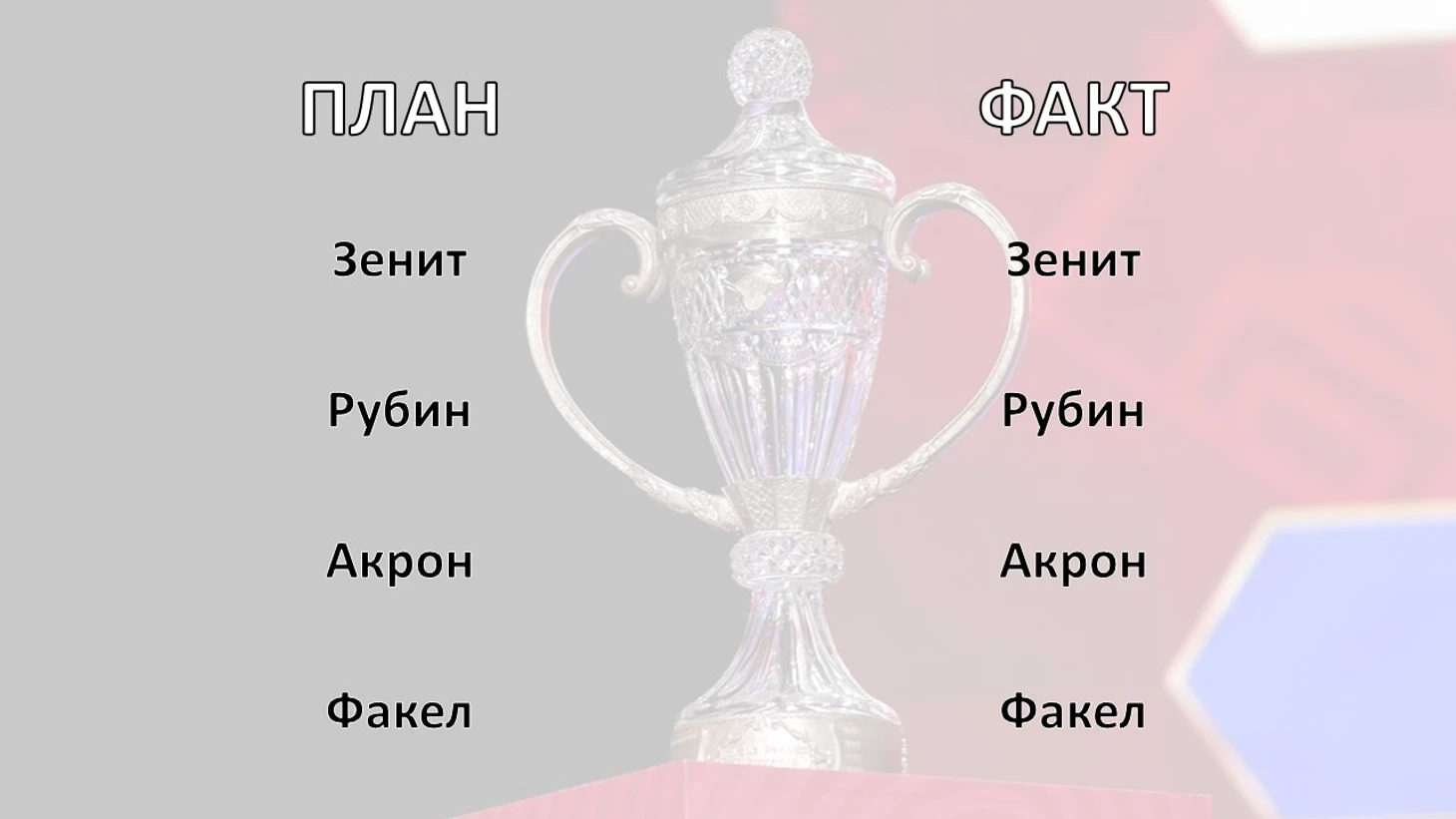 ПЛАН

Зенит

Рубин

Акрон

Факел

ФАКТ

Зенит

Рубин

Акрон

Факел